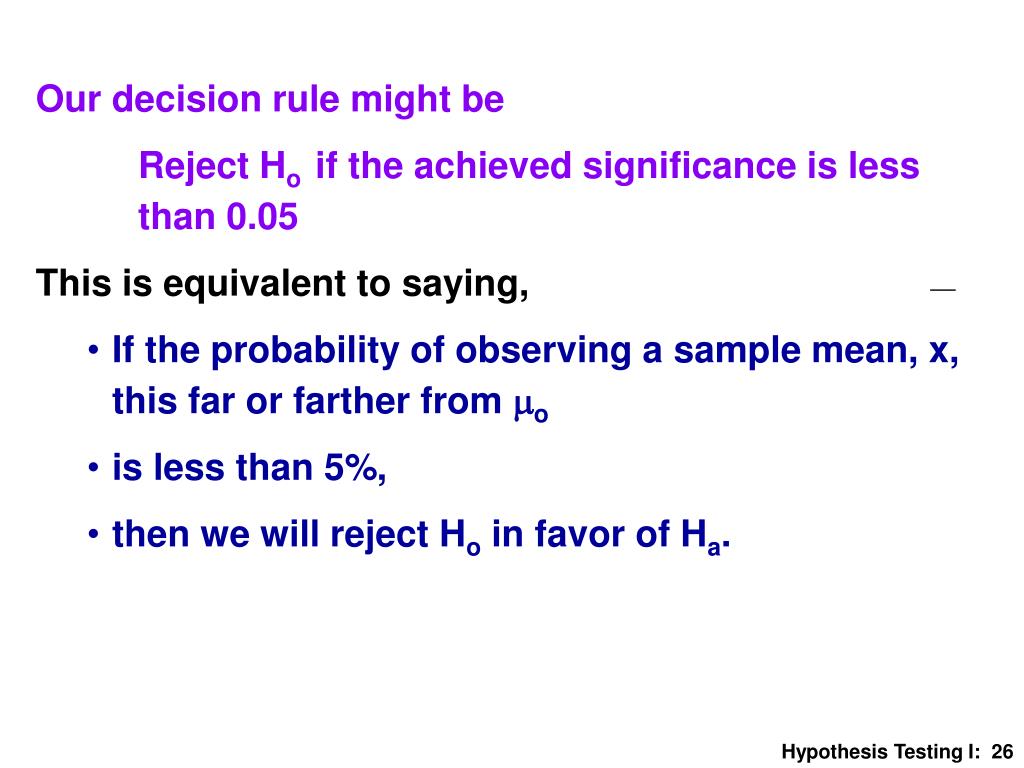 Our decision rule might be

Reject $H_o$ if the achieved significance is less than 0.05

This is equivalent to saying,

• If the probability of observing a sample mean, $\bar{x}$, this far or farther from $\mu_o$

• is less than 5%,

• then we will reject $H_o$ in favor of $H_a$.

Hypothesis Testing I: 26